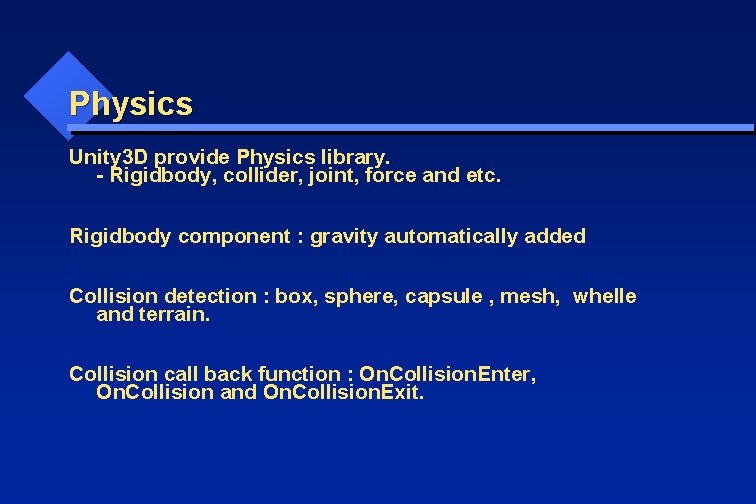 Physics

Unity3D provide Physics library.
- Rigidbody, collider, joint, force and etc.

Rigidbody component : gravity automatically added

Collision detection : box, sphere, capsule , mesh, whelle and terrain.

Collision call back function : OnCollisionEnter, OnCollision and OnCollisionExit.